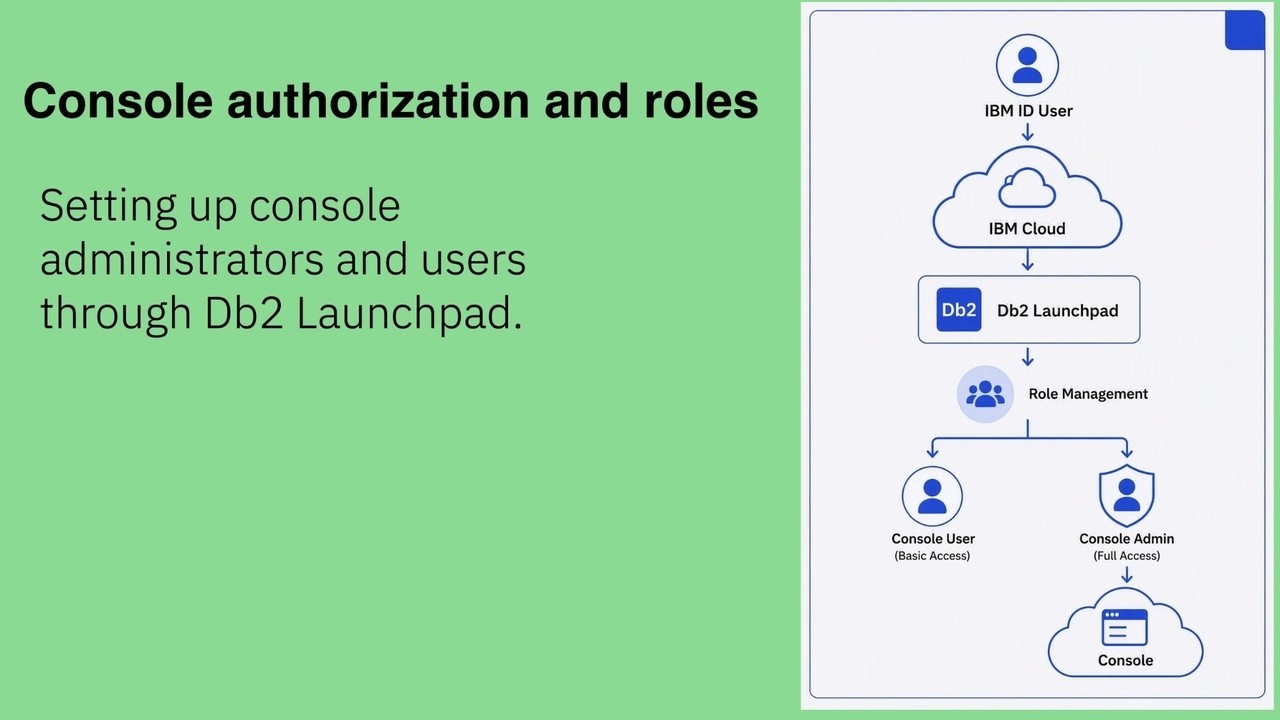 Console authorization and roles

Setting up console administrators and users through Db2 Launchpad.

IBM ID User

IBM Cloud

Db2

Db2 Launchpad

Role Management

Console User
(Basic Access)

Console Admin
(Full Access)

Console